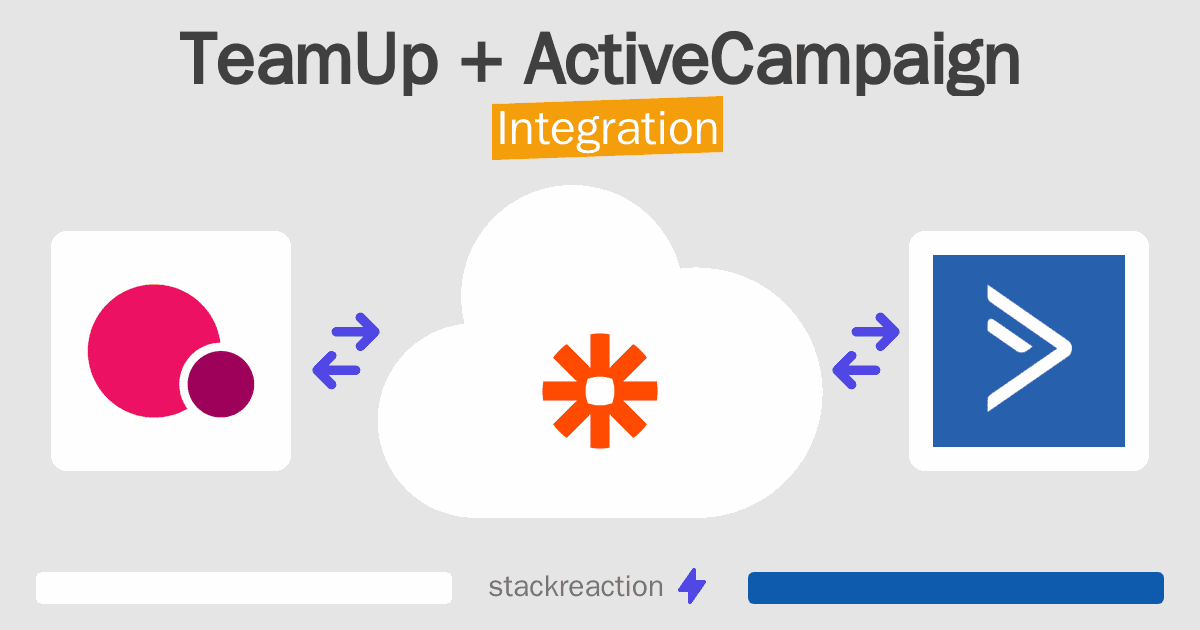 TeamUp + ActiveCampaign
Integration

stackreaction